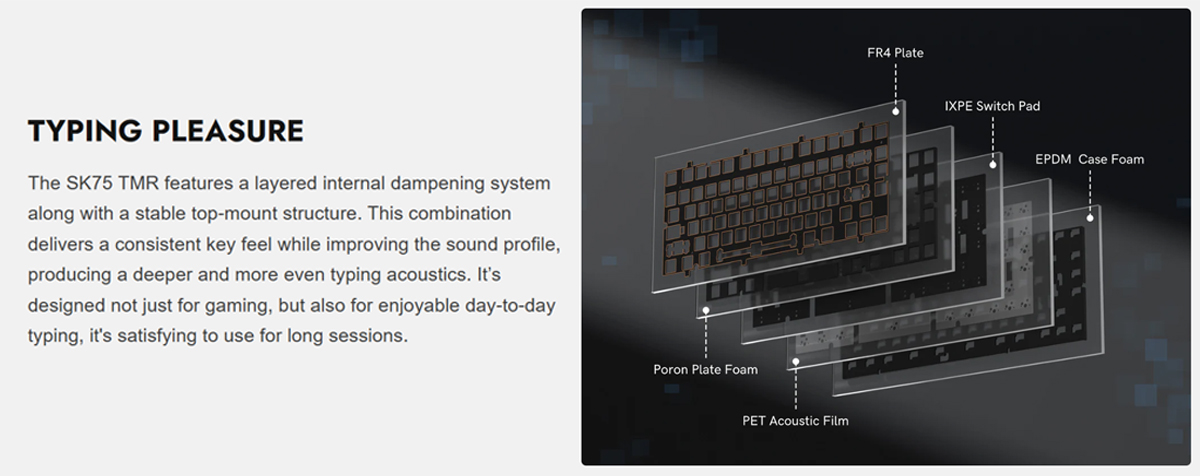 TYPING PLEASURE

The SK75 TMR features a layered internal dampening system along with a stable top-mount structure. This combination delivers a consistent key feel while improving the sound profile, producing a deeper and more even typing acoustics. It's designed not just for gaming, but also for enjoyable day-to-day typing, it's satisfying to use for long sessions.

FR4 Plate

IXPE Switch Pad

EPDM Case Foam

Poron Plate Foam

PET Acoustic Film